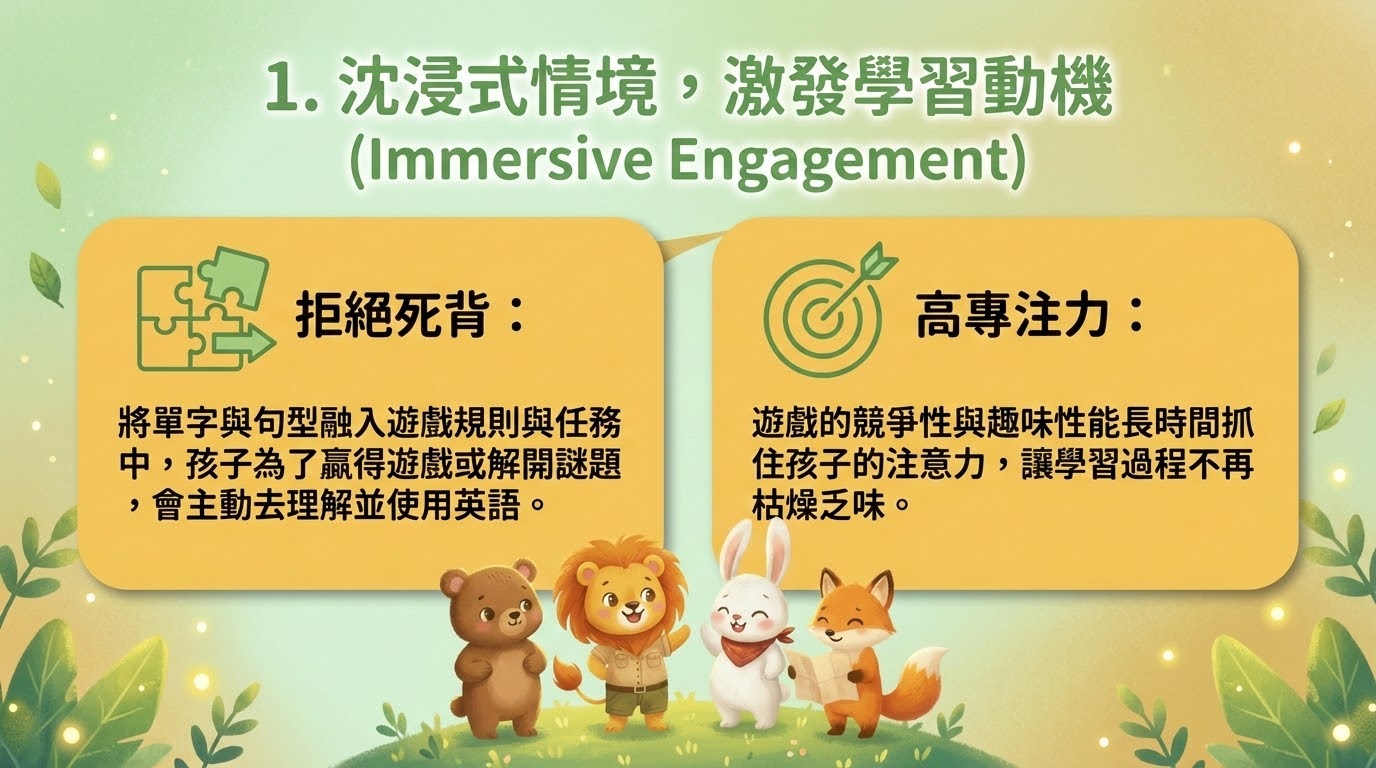 1. 沈浸式情境，激發學習動機
(Immersive Engagement)

拒絕死背：

將單字與句型融入遊戲規則與任務中，孩子為了贏得遊戲或解開謎題，會主動去理解並使用英語。

高專注力：

遊戲的競爭性與趣味性能長時間抓住孩子的注意力，讓學習過程不再枯燥乏味。